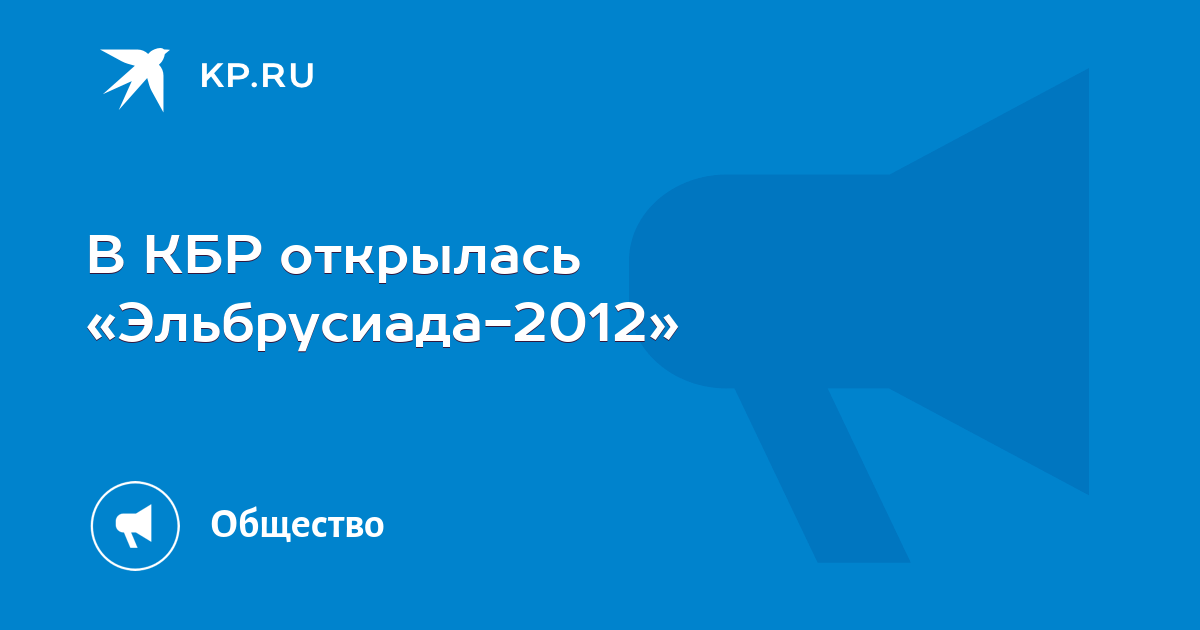 KP.RU

В КБР открылась «Эльбрусиада-2012»

Общество